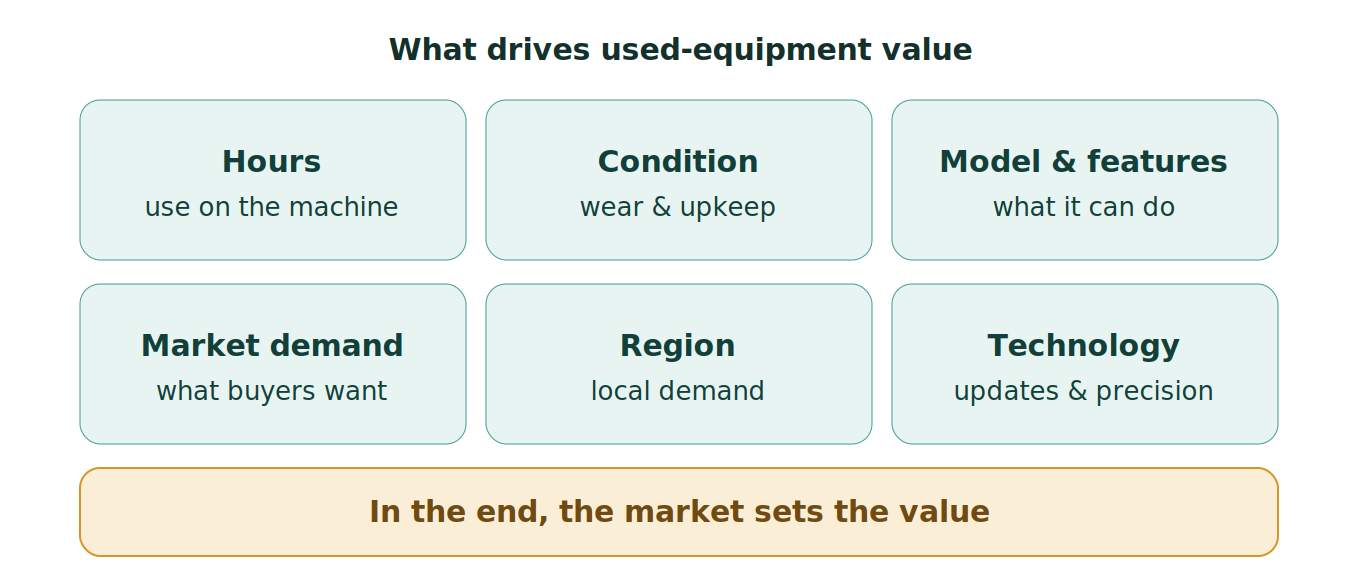 What drives used-equipment value

Hours
use on the machine

Condition
wear & upkeep

Model & features
what it can do

Market demand
what buyers want

Region
local demand

Technology
updates & precision

In the end, the market sets the value